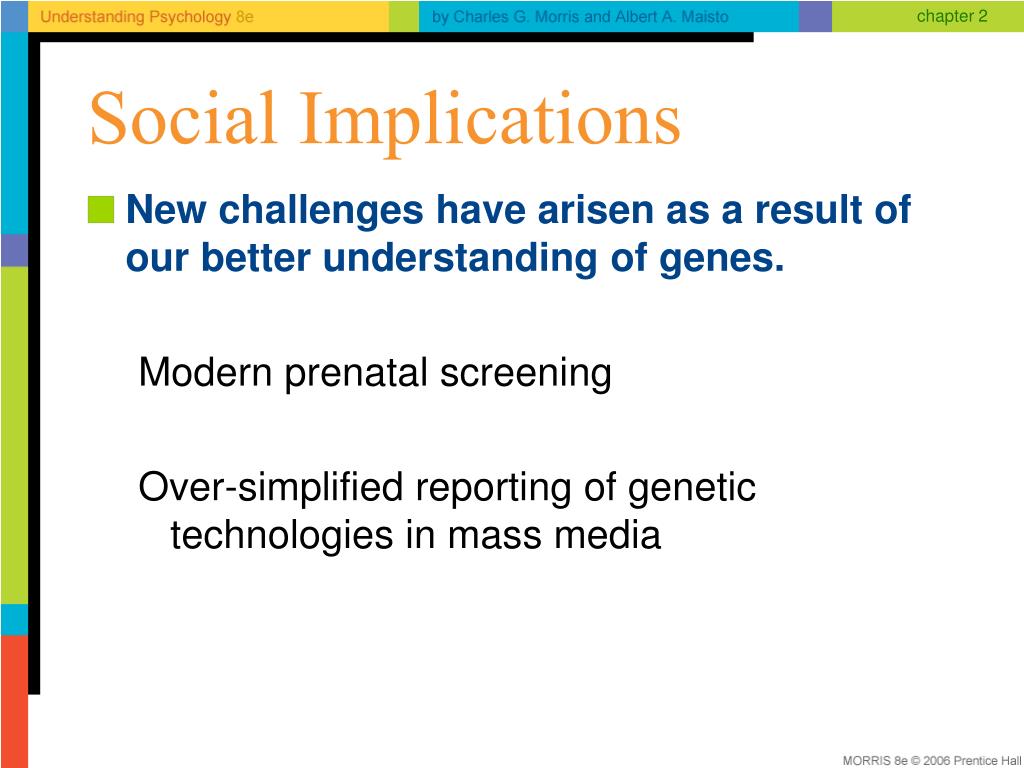 Understanding Psychology 8e

by Charles G. Morris and Albert A. Maisto

chapter 2

Social Implications

New challenges have arisen as a result of our better understanding of genes.

Modern prenatal screening

Over-simplified reporting of genetic technologies in mass media

MORRIS 8e © 2006 Prentice Hall